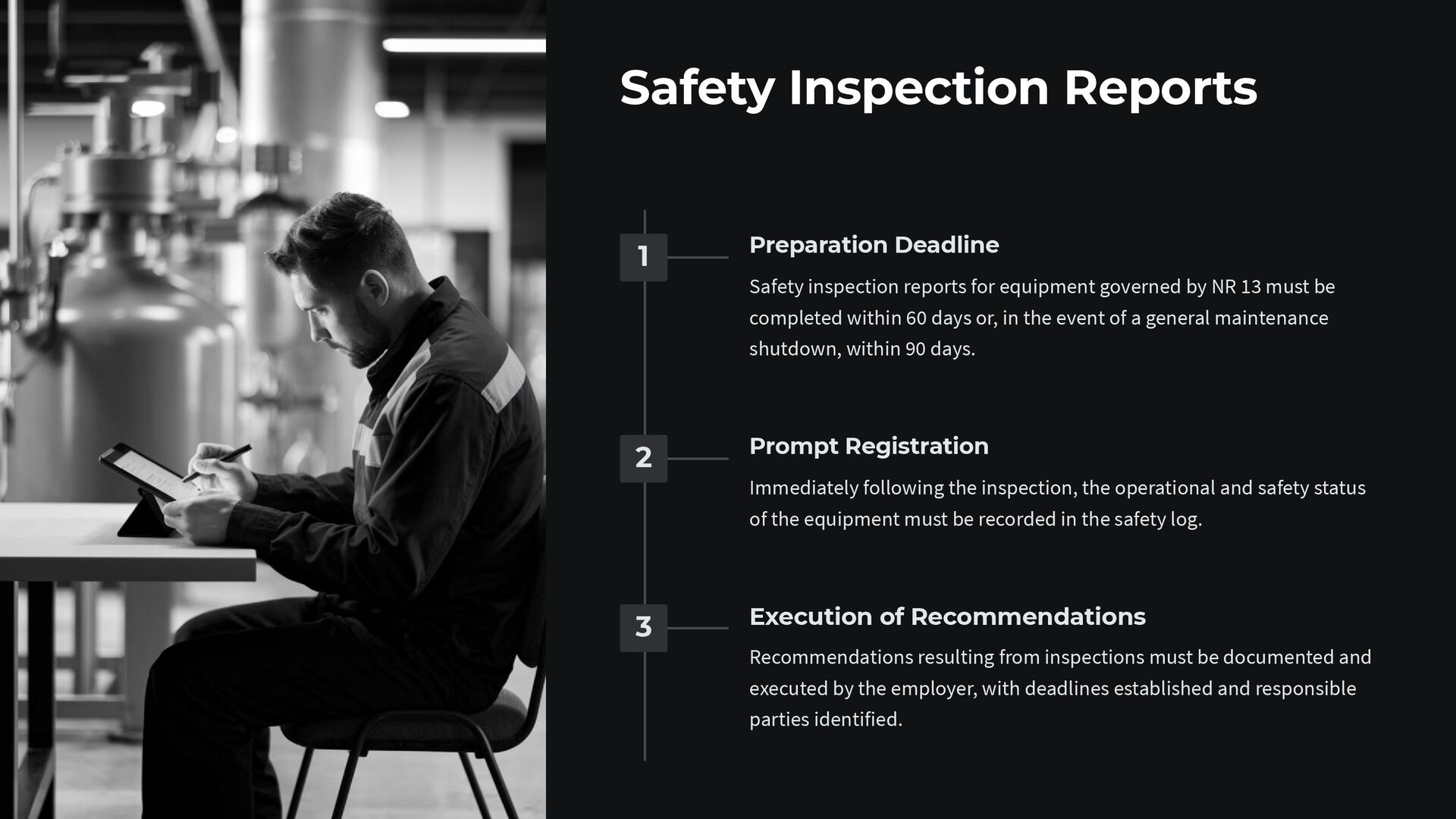 Safety Inspection Reports

1

Preparation Deadline

Safety inspection reports for equipment governed by NR 13 must be completed within 60 days or, in the event of a general maintenance shutdown, within 90 days.

2

Prompt Registration

Immediately following the inspection, the operational and safety status of the equipment must be recorded in the safety log.

3

Execution of Recommendations

Recommendations resulting from inspections must be documented and executed by the employer, with deadlines established and responsible parties identified.